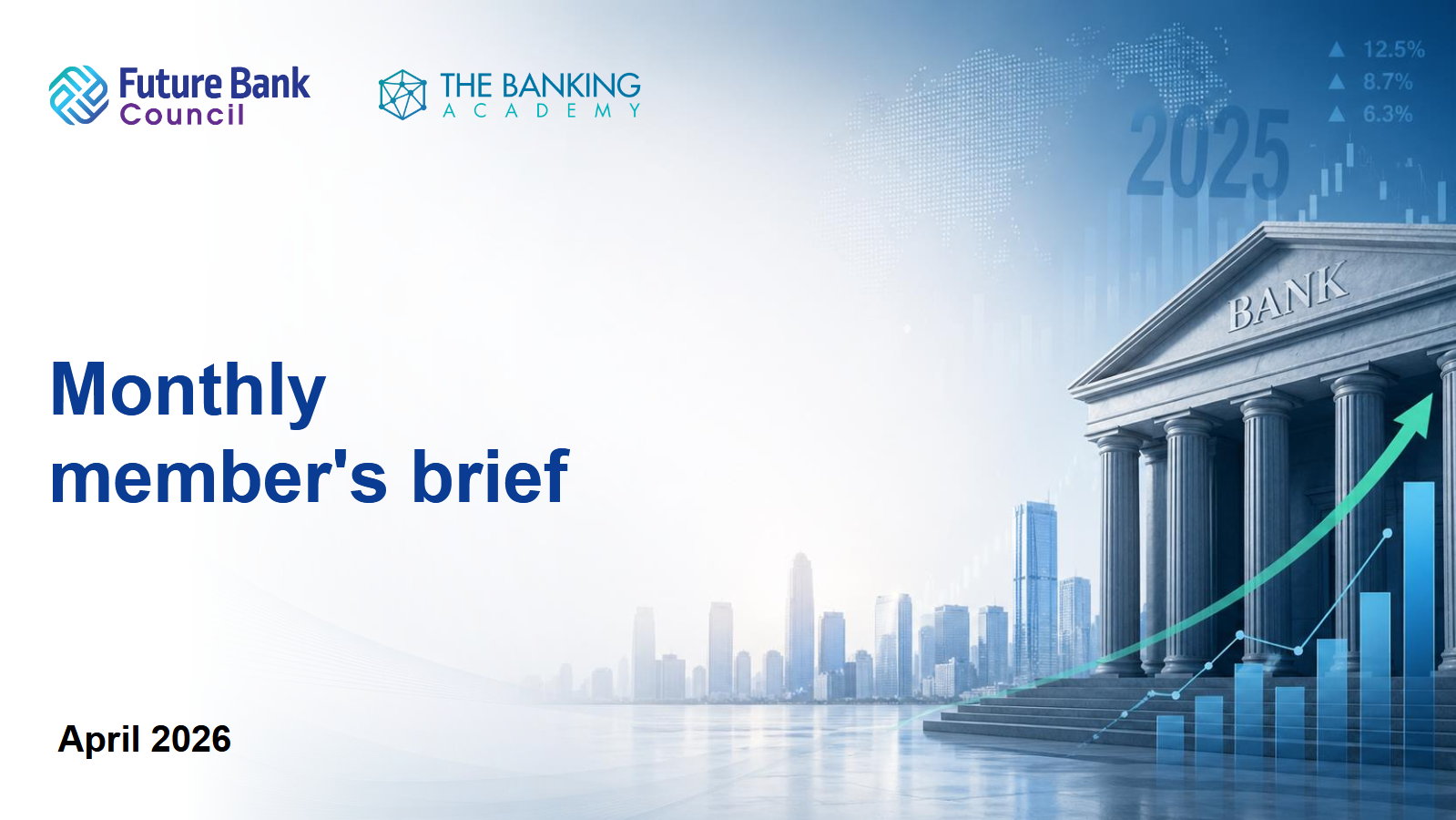 Future Bank Council

THE BANKING ACADEMY

▲ 12.5%
▲ 8.7%
▲ 6.3%

2025

BANK

Monthly member's brief

April 2026